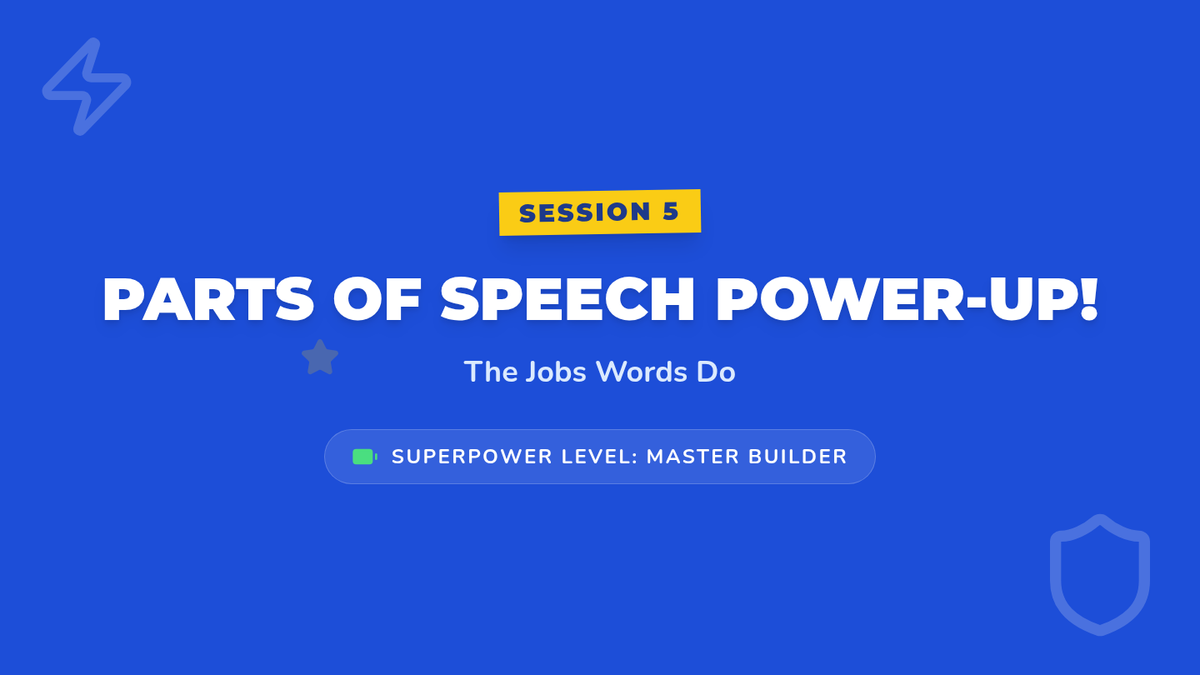 SESSION 5

PARTS OF SPEECH POWER-UP!

The Jobs Words Do

SUPERPOWER LEVEL: MASTER BUILDER